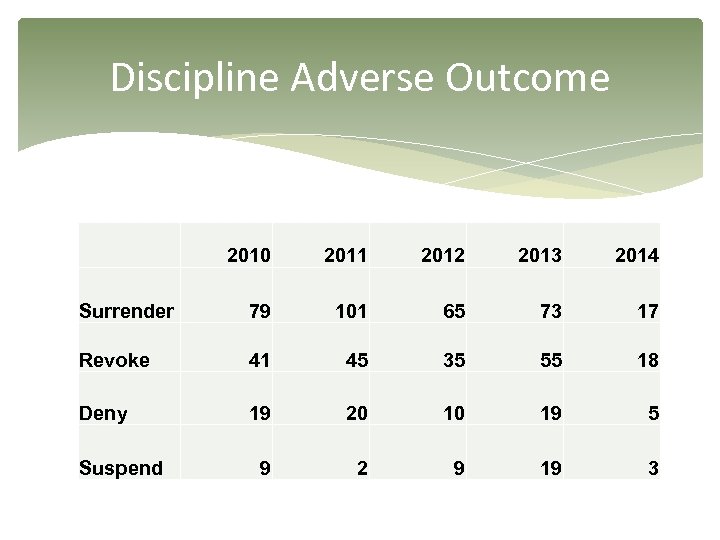 Discipline Adverse Outcome

| | 2010 | 2011 | 2012 | 2013 | 2014 |
|---|---|---|---|---|---|
| Surrender | 79 | 101 | 65 | 73 | 17 |
| Revoke | 41 | 45 | 35 | 55 | 18 |
| Deny | 19 | 20 | 10 | 19 | 5 |
| Suspend | 9 | 2 | 9 | 19 | 3 |